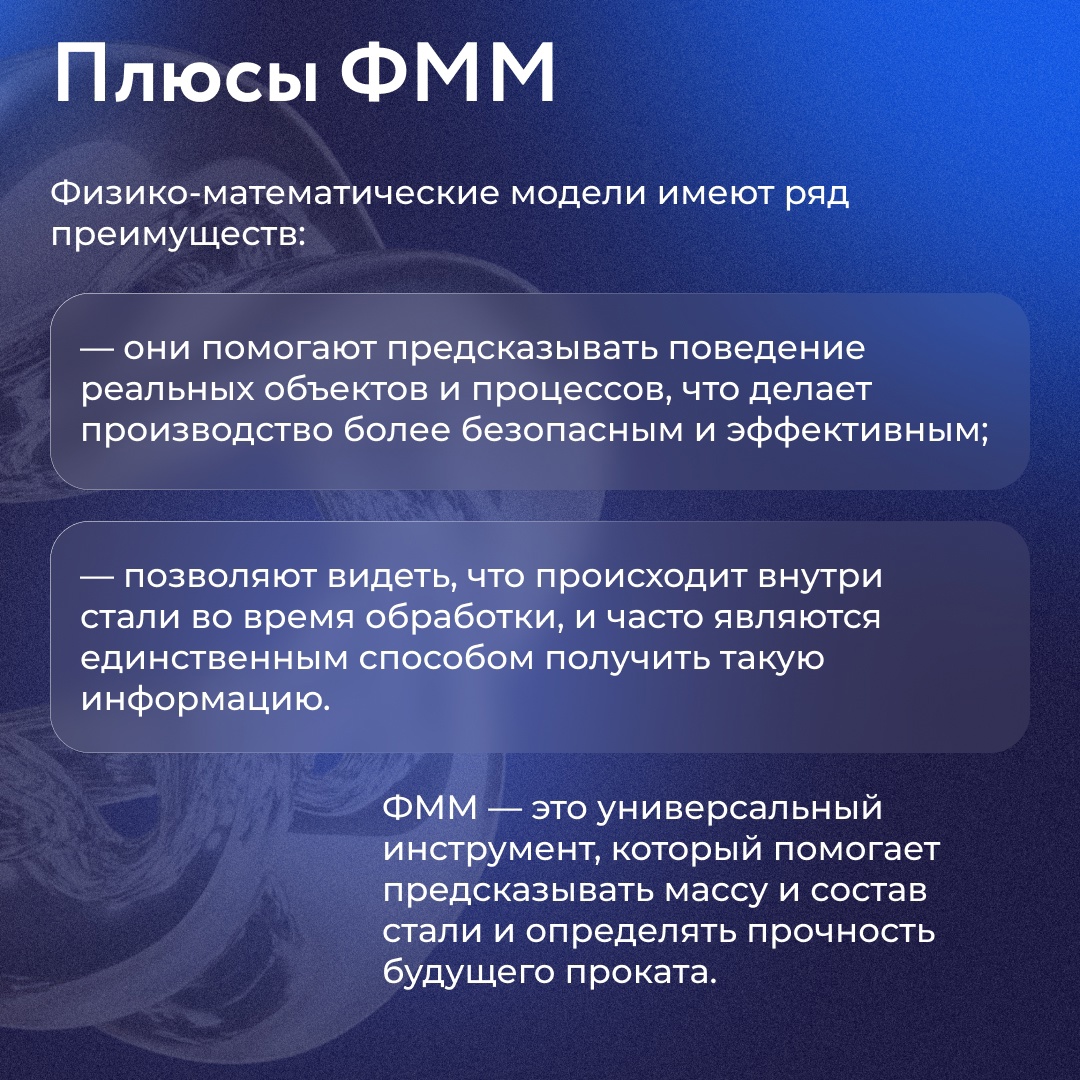 Плюсы ФММ

Физико-математические модели имеют ряд преимуществ:

— они помогают предсказывать поведение реальных объектов и процессов, что делает производство более безопасным и эффективным;

— позволяют видеть, что происходит внутри стали во время обработки, и часто являются единственным способом получить такую информацию.

ФММ — это универсальный инструмент, который помогает предсказывать массу и состав стали и определять прочность будущего проката.